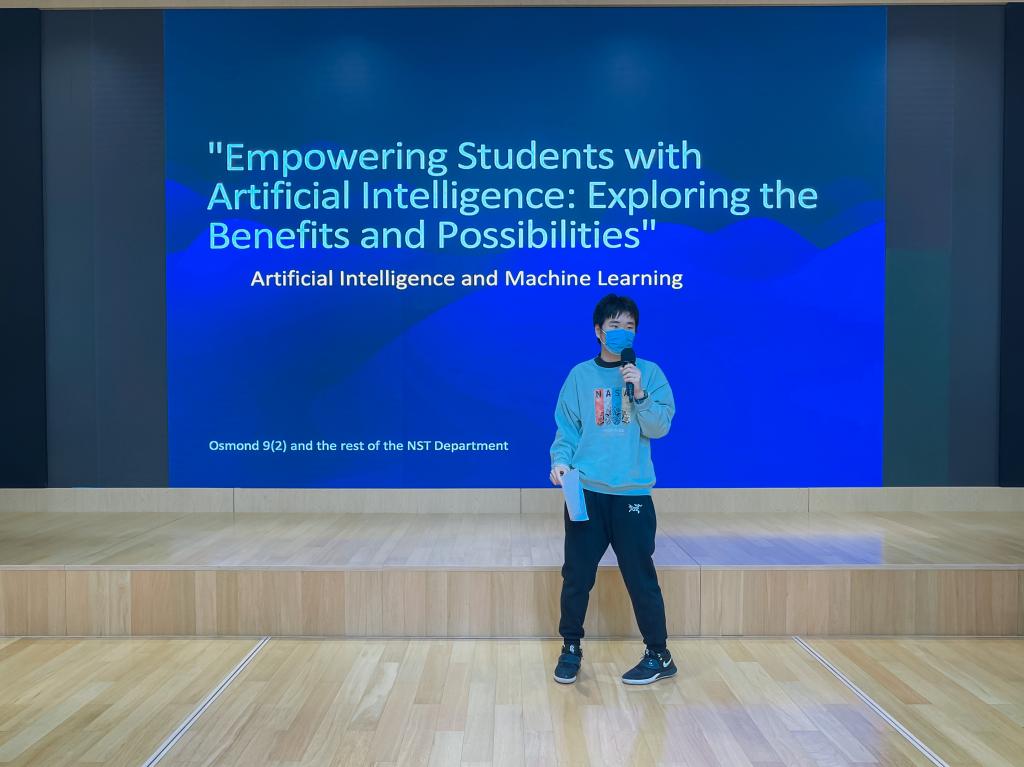 "Empowering Students with Artificial Intelligence: Exploring the Benefits and Possibilities"

Artificial Intelligence and Machine Learning

Osmond 9(2) and the rest of the NST Department

NASA